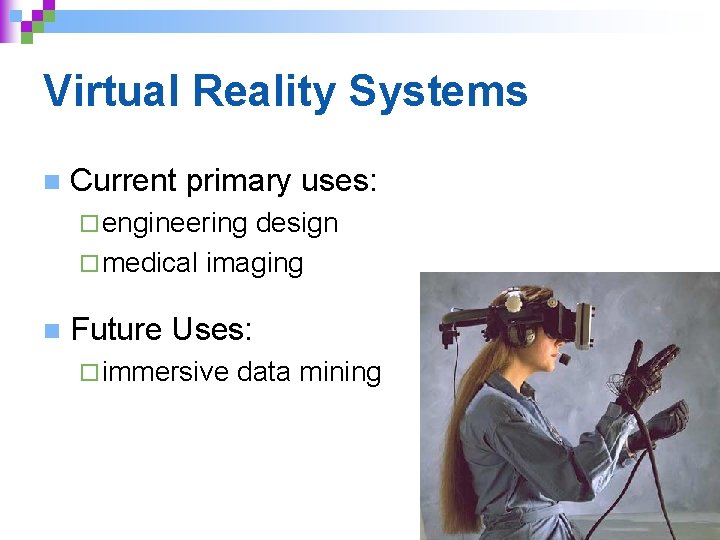 Virtual Reality Systems

Current primary uses:

engineering design

medical imaging

Future Uses:

immersive data mining